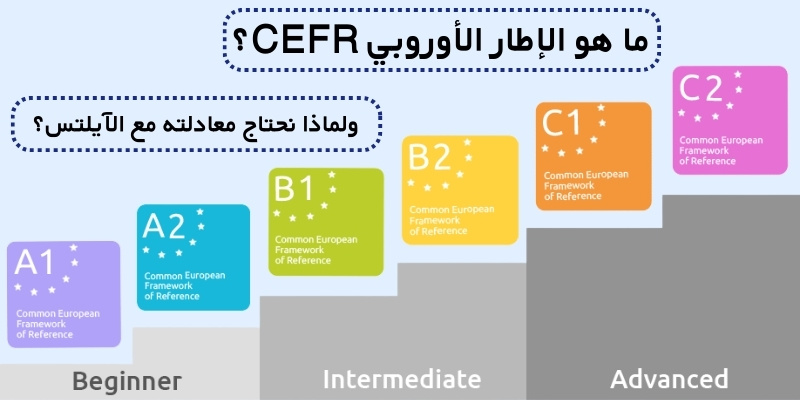 ما هو الإطار الأوروبي CEFR؟

ولماذا نحتاج معادلته مع الآيلتس؟

A1
Common European Framework of Reference

A2
Common European Framework of Reference

B1
Common European Framework of Reference

B2
Common European Framework of Reference

C1
Common European Framework of Reference

C2
Common European Framework of Reference

Beginner

Intermediate

Advanced